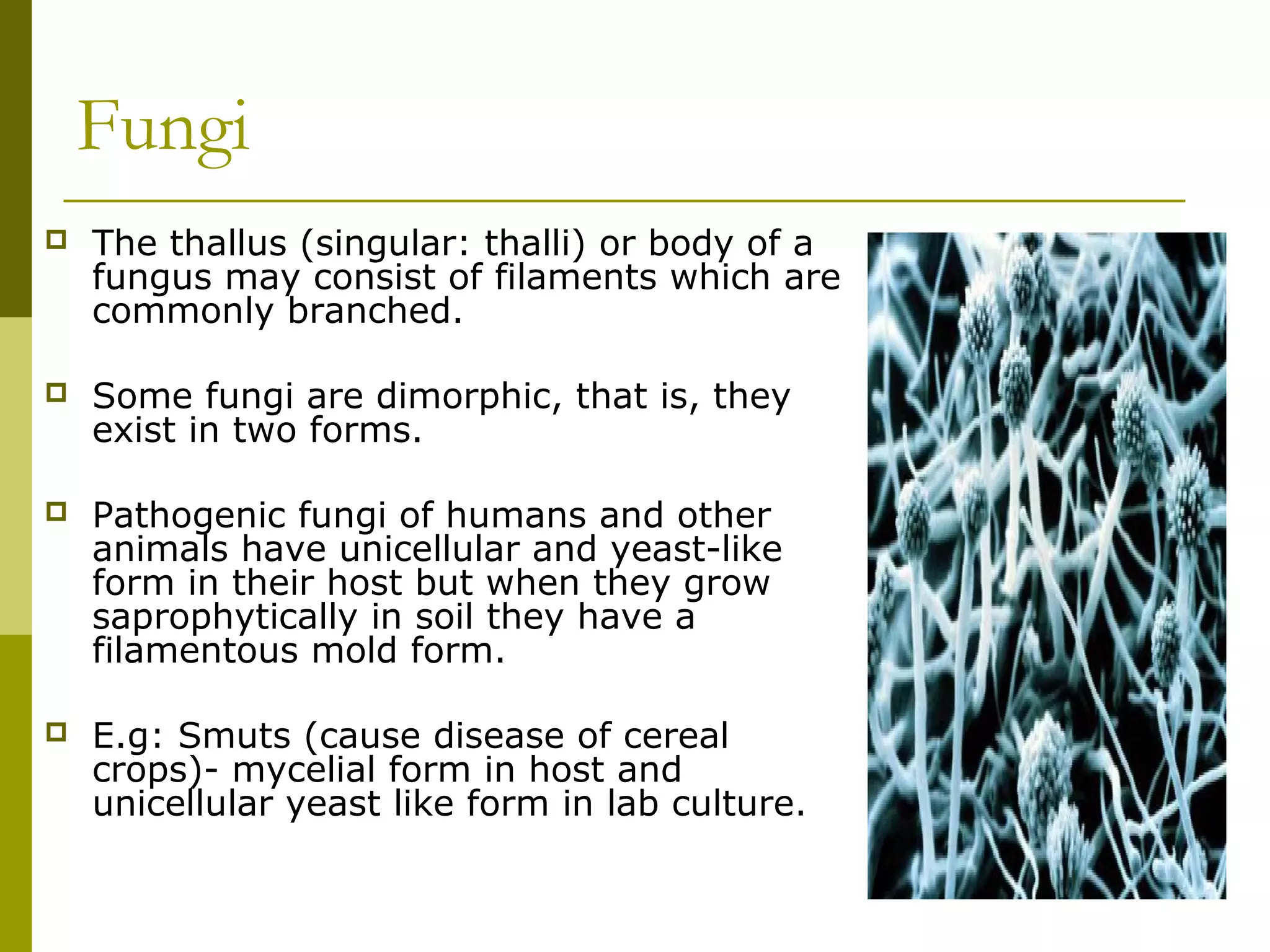 Fungi

The thallus (singular: thalli) or body of a fungus may consist of filaments which are commonly branched.

Some fungi are dimorphic, that is, they exist in two forms.

Pathogenic fungi of humans and other animals have unicellular and yeast-like form in their host but when they grow saprophytically in soil they have a filamentous mold form.

E.g: Smuts (cause disease of cereal crops)- mycelial form in host and unicellular yeast like form in lab culture.